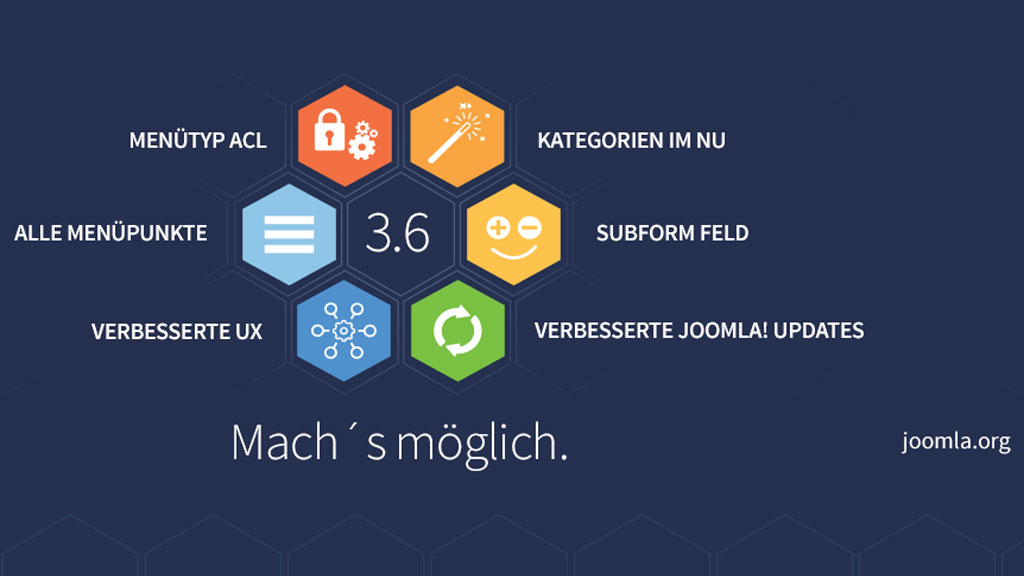 MENÜTYP ACL

KATEGORIEN IM NU

ALLE MENÜPUNKTE

3.6

SUBFORM FELD

VERBESSERTE UX

VERBESSERTE JOOMLA! UPDATES

Mach´s möglich.

joomla.org